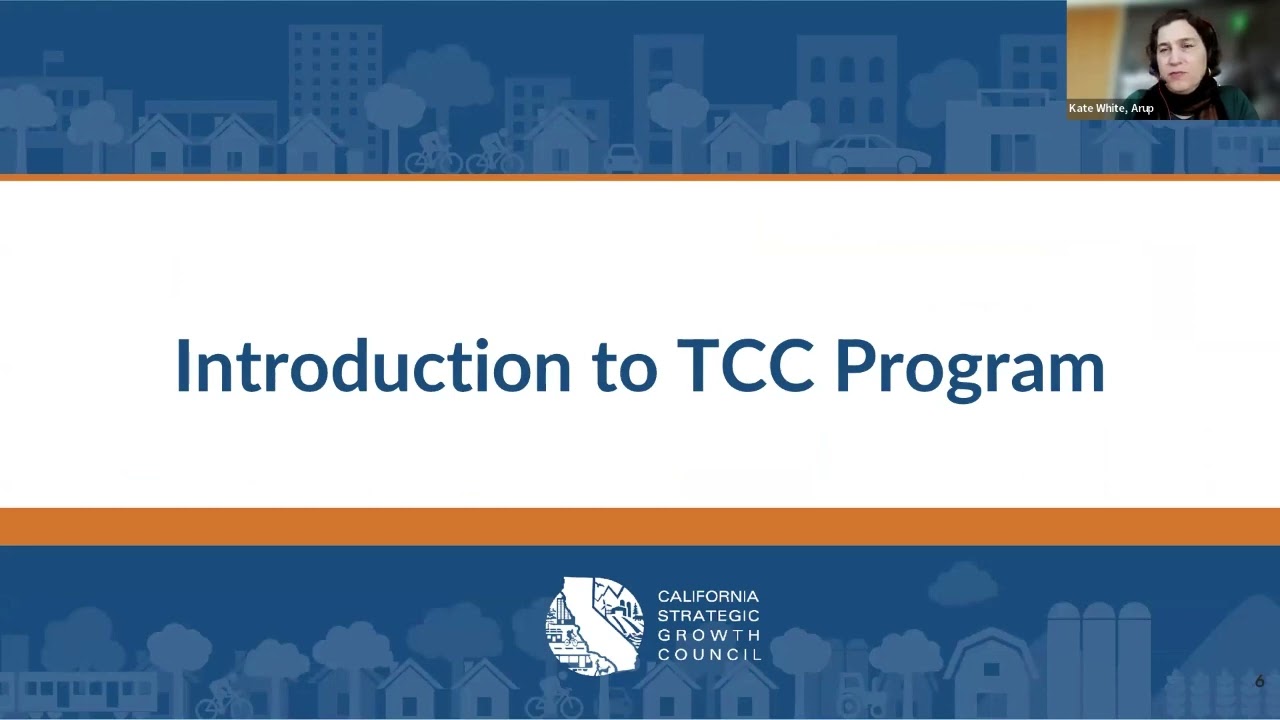 Kate White, Arup

Introduction to TCC Program

CALIFORNIA STRATEGIC GROWTH COUNCIL

6